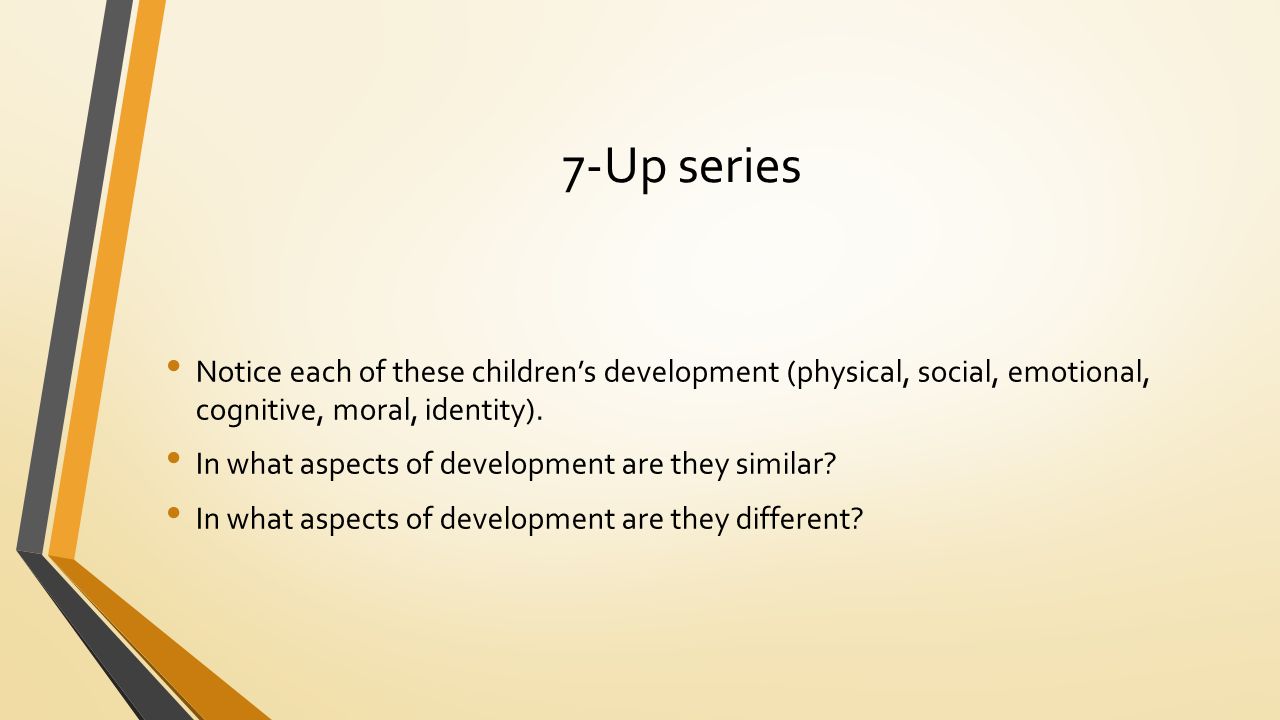 7-Up series

• Notice each of these children’s development (physical, social, emotional, cognitive, moral, identity).
• In what aspects of development are they similar?
• In what aspects of development are they different?